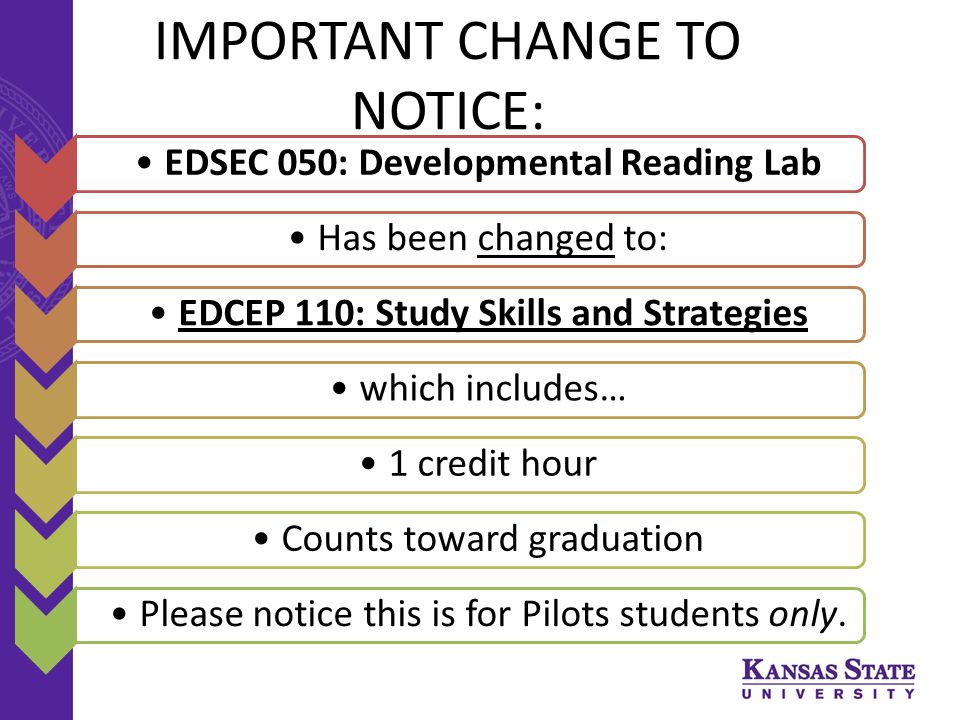 IMPORTANT CHANGE TO NOTICE:

• EDSEC 050: Developmental Reading Lab

• Has been changed to:

• EDCEP 110: Study Skills and Strategies

• which includes…

• 1 credit hour

• Counts toward graduation

• Please notice this is for Pilots students only.

KANSAS STATE UNIVERSITY